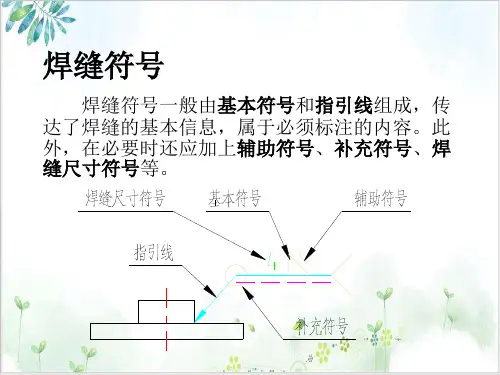 焊缝符号

焊缝符号一般由基本符号和指引线组成，传达了焊缝的基本信息，属于必须标注的内容。此外，在必要时还应加上辅助符号、补充符号、焊缝尺寸符号等。

焊缝尺寸符号

基本符号

辅助符号

指引线

4

补充符号